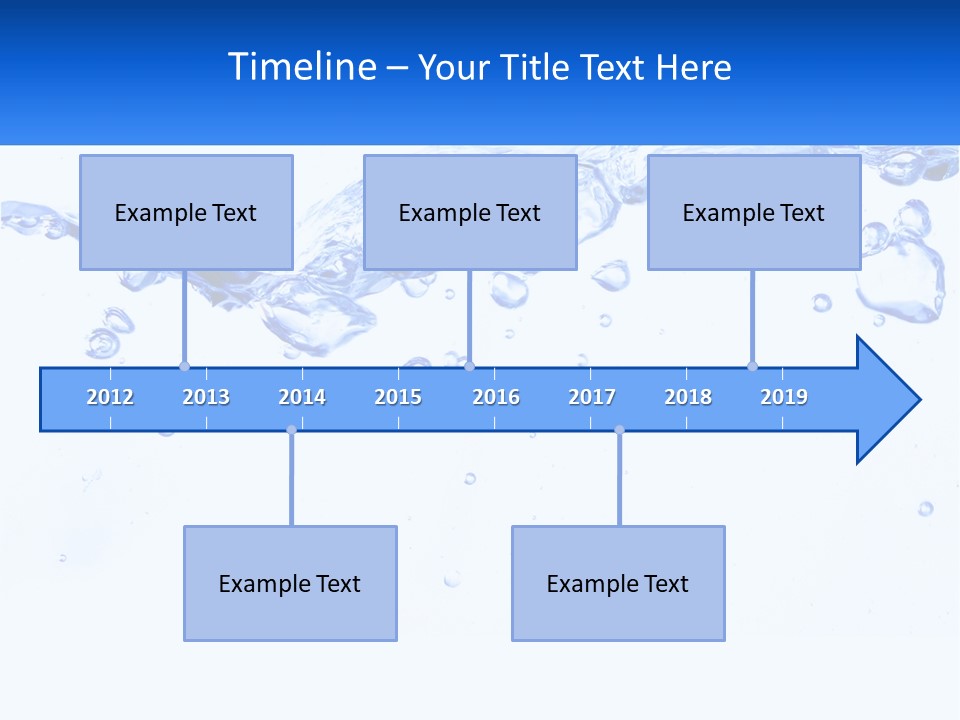 Timeline – Your Title Text Here

Example Text

Example Text

Example Text

2012 2013 2014 2015 2016 2017 2018 2019

Example Text

Example Text